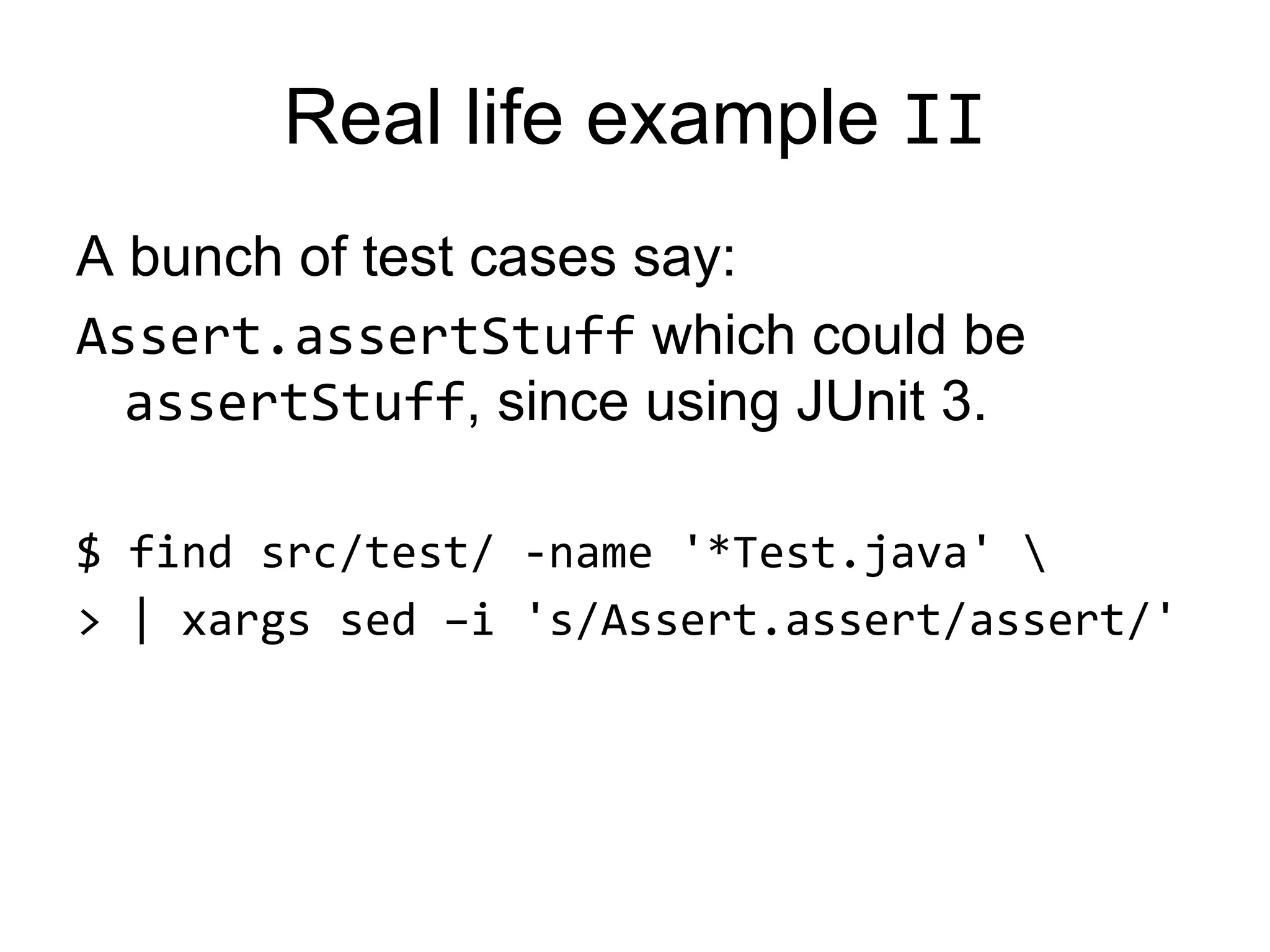 Real life example II

A bunch of test cases say:

Assert.assertStuff which could be assertStuff, since using JUnit 3.

$ find src/test/ -name '*Test.java' \
> | xargs sed –i 's/Assert.assert/assert/'